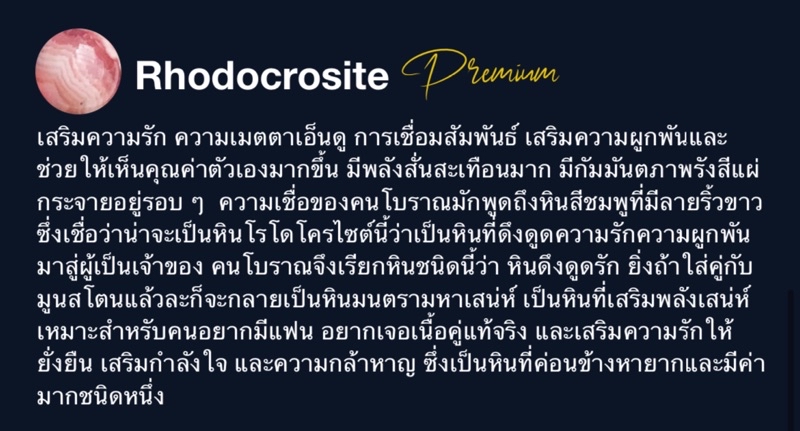 Rhodocrosite Premium

เสริมความรัก ความเมตตาเอ็นดู การเชื่อมสัมพันธ์ เสริมความผูกพันและช่วยให้เห็นคุณค่าตัวเองมากขึ้น มีพลังสั่นสะเทือนมาก มีกัมมันตภาพรังสีแผ่กระจายอยู่รอบ ๆ ความเชื่อของคนโบราณมักพูดถึงหินสีชมพูที่มีลายริ้วขาว ซึ่งเชื่อว่าน่าจะเป็นหินโรโดโครไซต์นี้ว่าเป็นหินที่ดึงดูดความรักความผูกพันมาสู่ผู้เป็นเจ้าของ คนโบราณจึงเรียกหินชนิดนี้ว่า หินดึงดูดรัก ยิ่งถ้าใส่คู่กับมูนสโตนแล้วละก็จะกลายเป็นหินมนตรามหาเสน่ห์ เป็นหินที่เสริมพลังเสน่ห์ เหมาะสำหรับคนอยากมีแฟน อยากเจอเนื้อคู่แท้จริง และเสริมความรักให้ยั่งยืน เสริมกำลังใจ และความกล้าหาญ ซึ่งเป็นหินที่ค่อนข้างหายากและมีค่ามากชนิดหนึ่ง